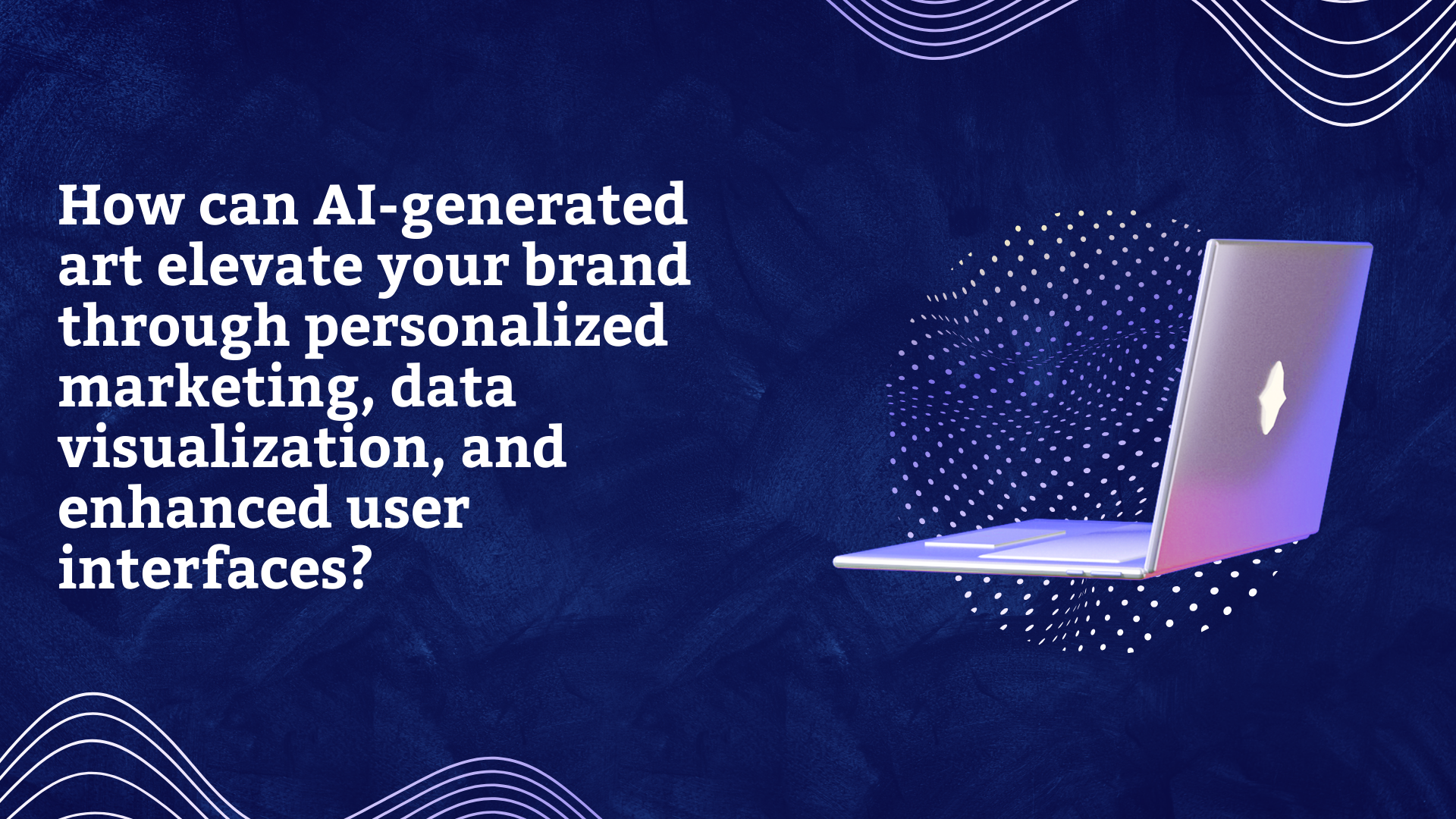 How can AI-generated art elevate your brand through personalized marketing, data visualization, and enhanced user interfaces?